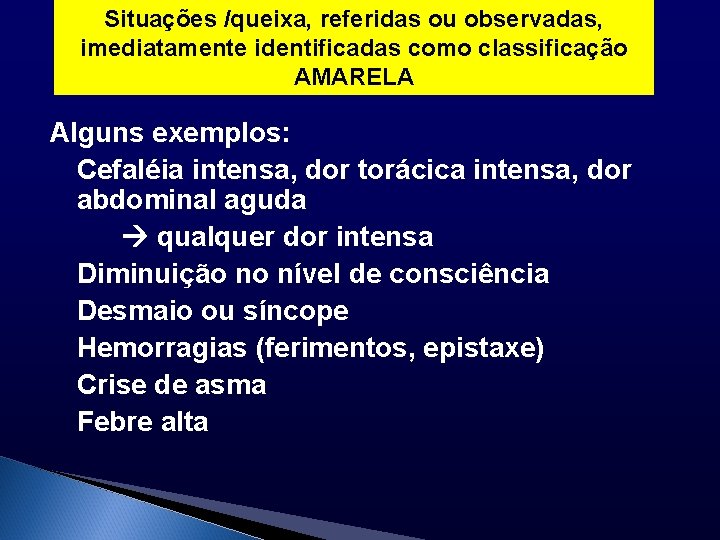 Situações /queixa, referidas ou observadas, imediatamente identificadas como classificação AMARELA

Alguns exemplos:

Cefaléia intensa, dor torácica intensa, dor abdominal aguda

→ qualquer dor intensa

Diminuição no nível de consciência

Desmaio ou síncope

Hemorragias (ferimentos, epistaxe)

Crise de asma

Febre alta